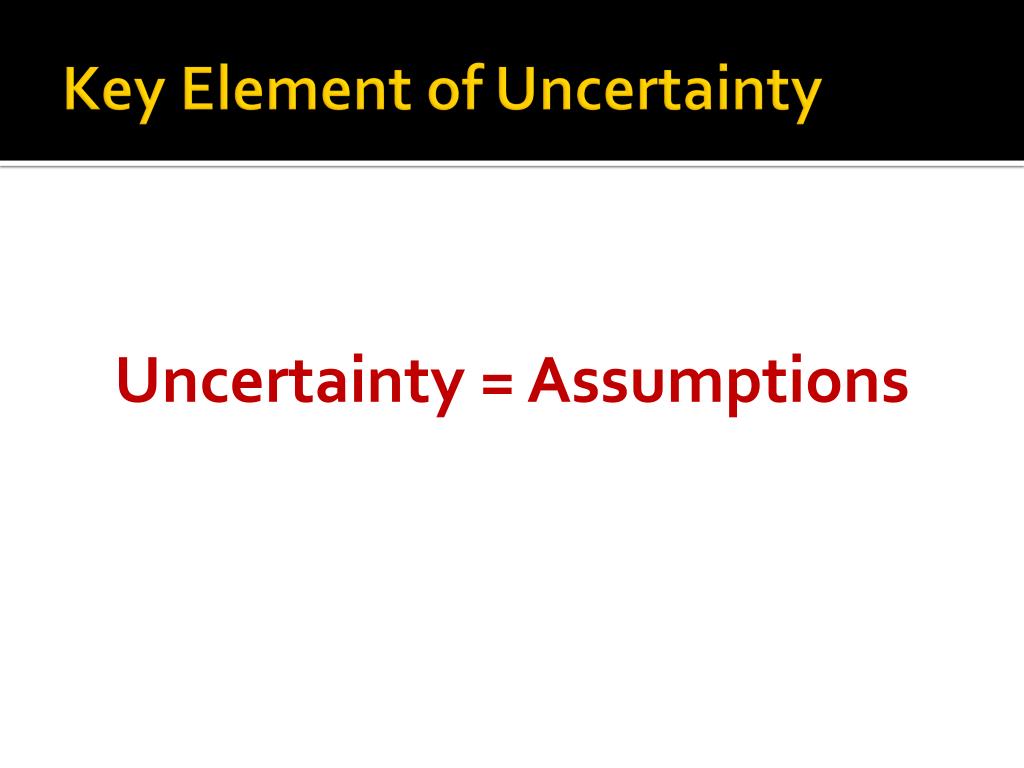 Key Element of Uncertainty

Uncertainty = Assumptions